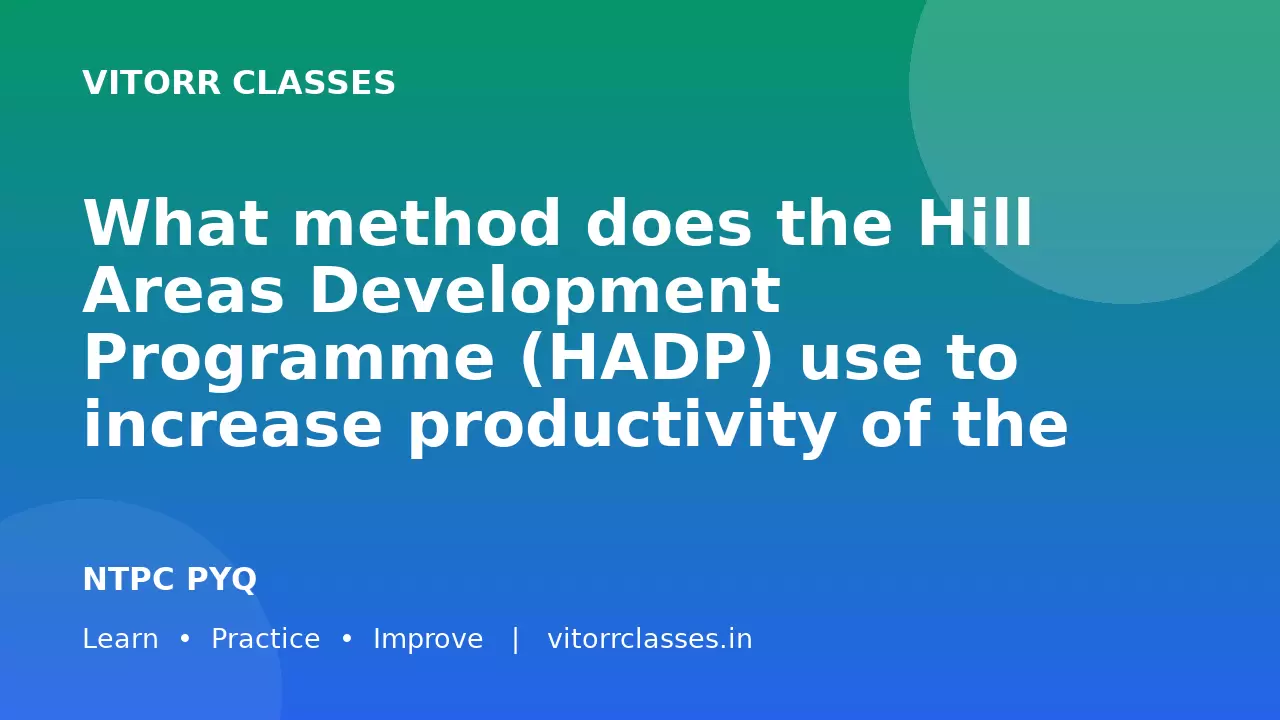 VITORR CLASSES

What method does the Hill Areas Development Programme (HADP) use to increase productivity of the

NTPC PYQ

Learn • Practice • Improve | vitorrclasses.in